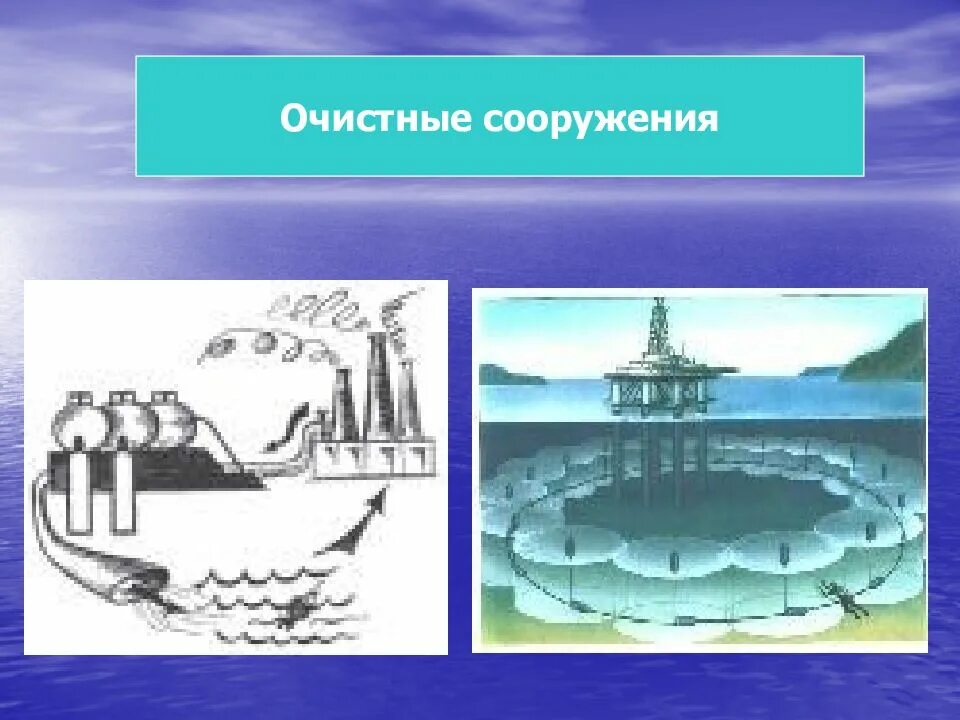 Очистные сооружения